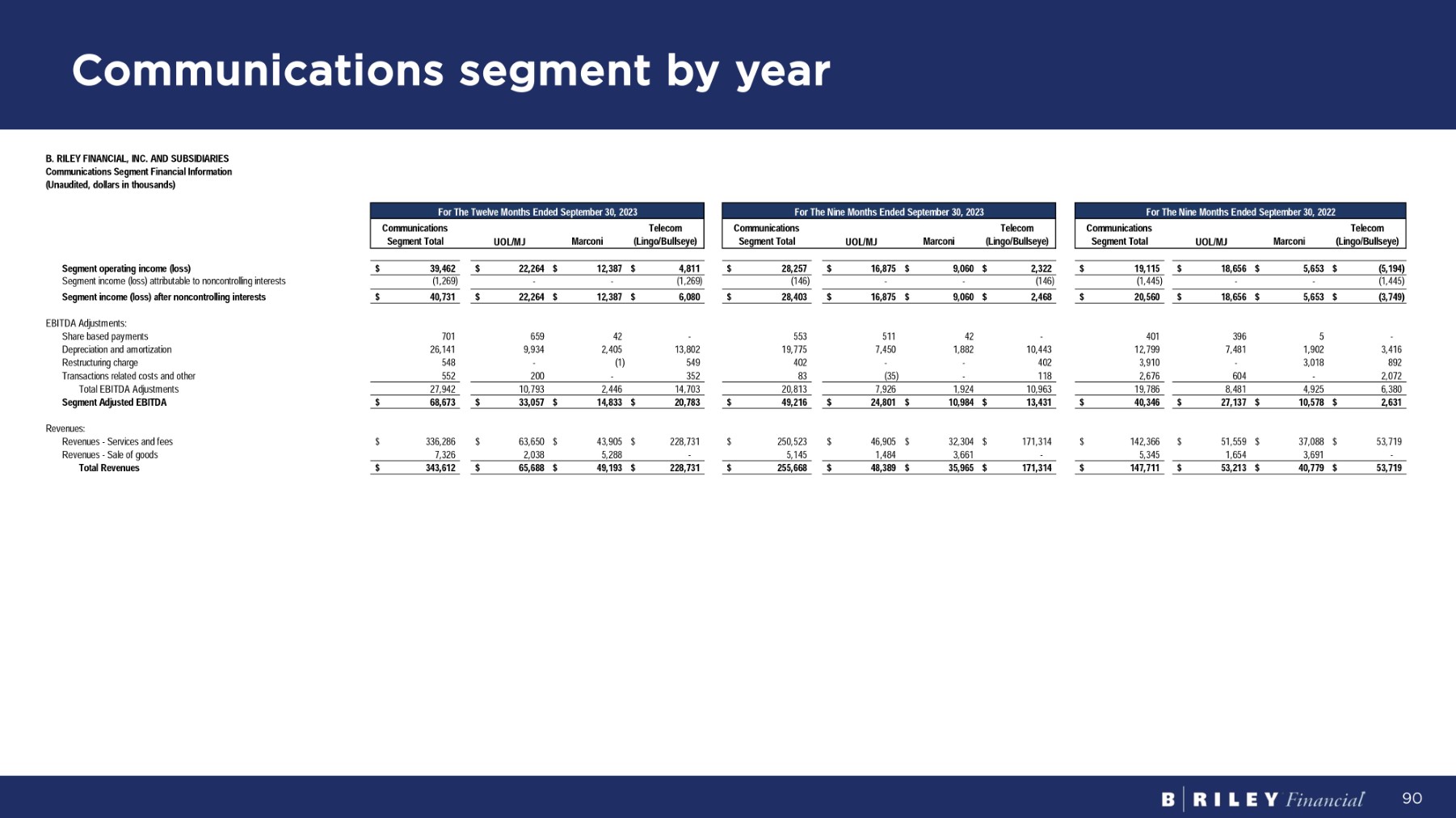 Communications segment by year

B. RILEY FINANCIAL, INC. AND SUBSIDIARIES
Communications Segment Financial Information
(Unaudited, dollars in thousands)

| | For The Twelve Months Ended September 30, 2023 | | | | For The Nine Months Ended September 30, 2023 | | | | For The Nine Months Ended September 30, 2022 | | | |
|---|---|---|---|---|---|---|---|---|---|---|---|---|
| | Communications Segment Total | UOL/MJ | Marconi | Telecom (Lingo/Bullseye) | Communications Segment Total | UOL/MJ | Marconi | Telecom (Lingo/Bullseye) | Communications Segment Total | UOL/MJ | Marconi | Telecom (Lingo/Bullseye) |
| Segment operating income (loss) | $ 39,462 | $ 22,264 | $ 12,387 | $ 4,811 | $ 28,257 | $ 16,875 | $ 9,060 | $ 2,322 | $ 19,115 | $ 18,656 | $ 5,653 | $ (5,194) |
| Segment income (loss) attributable to noncontrolling interests | (1,269) | - | - | (1,269) | (146) | - | - | (146) | (1,445) | - | - | (1,445) |
| Segment income (loss) after noncontrolling interests | $ 40,731 | $ 22,264 | $ 12,387 | $ 6,080 | $ 28,403 | $ 16,875 | $ 9,060 | $ 2,468 | $ 20,560 | $ 18,656 | $ 5,653 | $ (3,749) |
| EBITDA Adjustments: | | | | | | | | | | | | |
| Share based payments | 701 | 659 | 42 | - | 553 | 511 | 42 | - | 401 | 396 | 5 | - |
| Depreciation and amortization | 26,141 | 9,934 | 2,405 | 13,802 | 19,775 | 7,450 | 1,882 | 10,443 | 12,799 | 7,481 | 1,902 | 3,416 |
| Restructuring charge | 548 | - | (1) | 549 | 402 | - | - | 402 | 3,910 | - | 3,018 | 892 |
| Transactions related costs and other | 552 | 200 | - | 352 | 83 | (35) | - | 118 | 2,676 | 604 | - | 2,072 |
| Total EBITDA Adjustments | 27,942 | 10,793 | 2,446 | 14,703 | 20,813 | 7,926 | 1,924 | 10,963 | 19,786 | 8,481 | 4,925 | 6,380 |
| Segment Adjusted EBITDA | $ 68,673 | $ 33,057 | $ 14,833 | $ 20,783 | $ 49,216 | $ 24,801 | $ 10,984 | $ 13,431 | $ 40,346 | $ 27,137 | $ 10,578 | $ 2,631 |
| Revenues: | | | | | | | | | | | | |
| Revenues - Services and fees | $ 336,286 | $ 63,650 | $ 43,905 | $ 228,731 | $ 250,523 | $ 46,905 | $ 32,304 | $ 171,314 | $ 142,366 | $ 51,559 | $ 37,088 | $ 53,719 |
| Revenues - Sale of goods | 7,326 | 2,038 | 5,288 | - | 5,145 | 1,484 | 3,661 | - | 5,345 | 1,654 | 3,691 | - |
| Total Revenues | $ 343,612 | $ 65,688 | $ 49,193 | $ 228,731 | $ 255,668 | $ 48,389 | $ 35,965 | $ 171,314 | $ 147,711 | $ 53,213 | $ 40,779 | $ 53,719 |

B | RILEY Financial 90